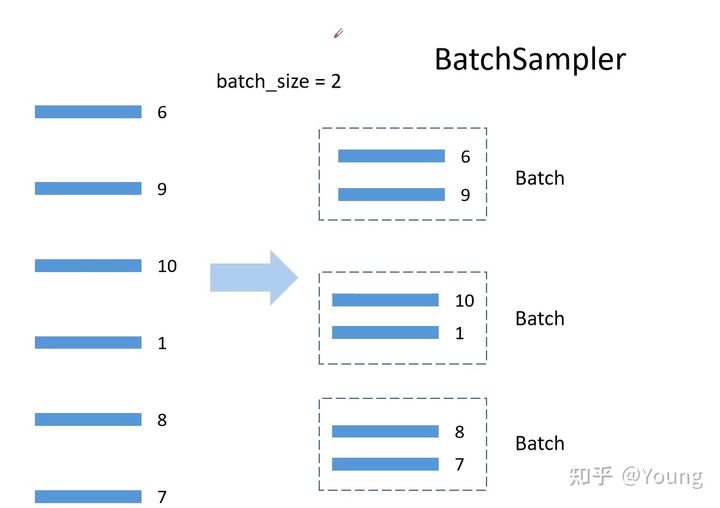 BatchSampler

batch_size = 2

6

9

10

1

8

7

6
9
Batch

10
1
Batch

8
7
Batch

知乎 @Young